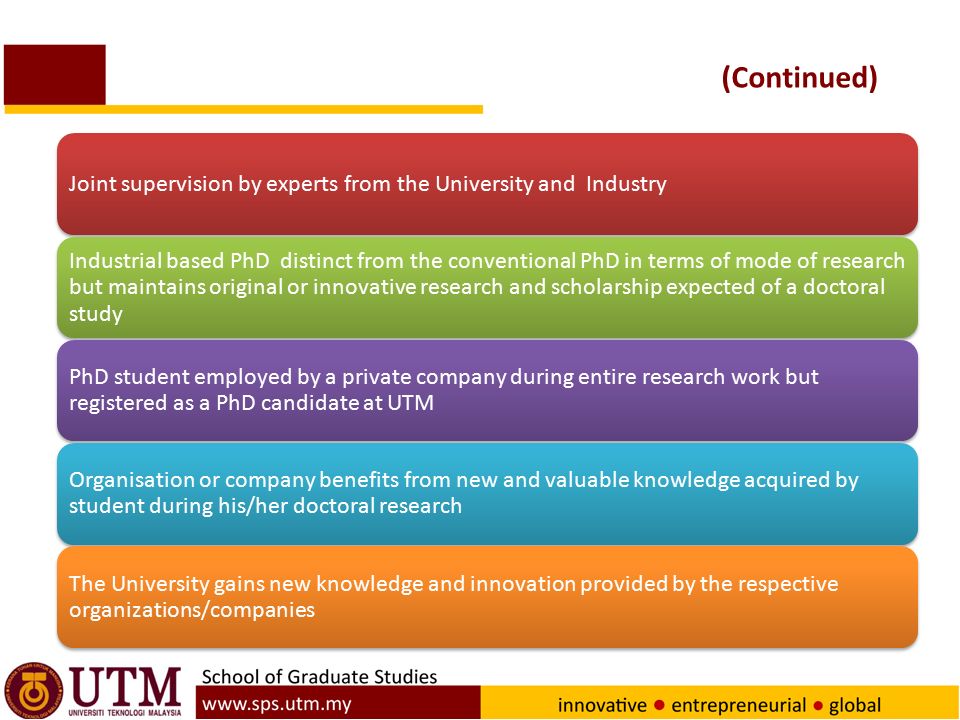 (Continued)

Joint supervision by experts from the University and Industry

Industrial based PhD distinct from the conventional PhD in terms of mode of research but maintains original or innovative research and scholarship expected of a doctoral study

PhD student employed by a private company during entire research work but registered as a PhD candidate at UTM

Organisation or company benefits from new and valuable knowledge acquired by student during his/her doctoral research

The University gains new knowledge and innovation provided by the respective organizations/companies

UTM
UNIVERSITI TEKNOLOGI MALAYSIA
School of Graduate Studies
www.sps.utm.my
innovative ● entrepreneurial ● global